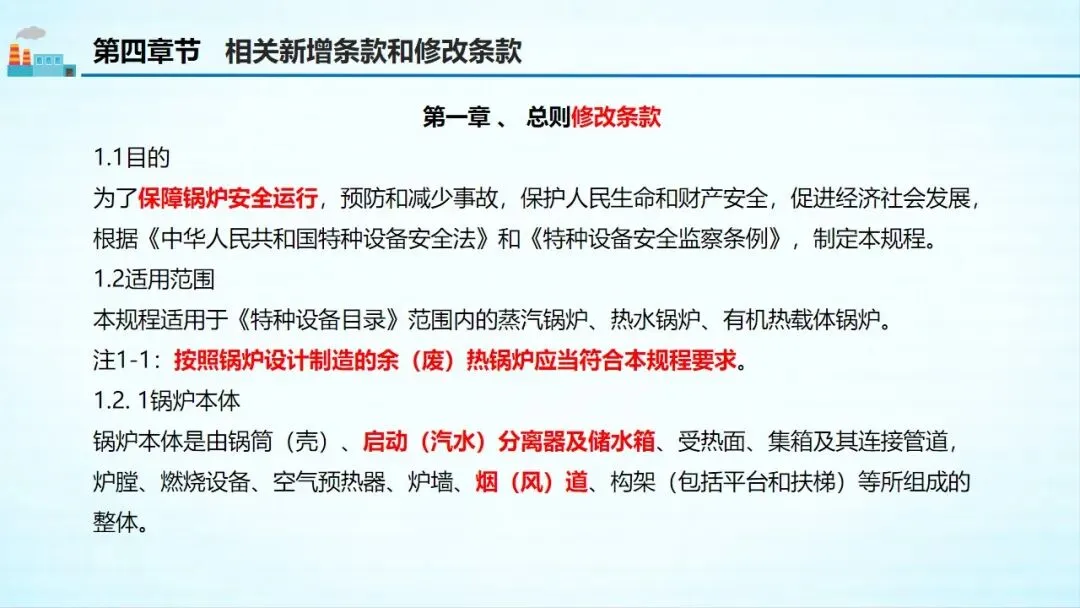 第四章节　相关新增条款和修改条款

第一章 、 总则修改条款

1.1目的

为了保障锅炉安全运行，预防和减少事故，保护人民生命和财产安全，促进经济社会发展，根据《中华人民共和国特种设备安全法》和《特种设备安全监察条例》，制定本规程。

1.2适用范围

本规程适用于《特种设备目录》范围内的蒸汽锅炉、热水锅炉、有机热载体锅炉。

注1-1：按照锅炉设计制造的余（废）热锅炉应当符合本规程要求。

1.2. 1锅炉本体

锅炉本体是由锅筒（壳）、启动（汽水）分离器及储水箱、受热面、集箱及其连接管道，炉膛、燃烧设备、空气预热器、炉墙、烟（风）道、构架（包括平台和扶梯）等所组成的整体。